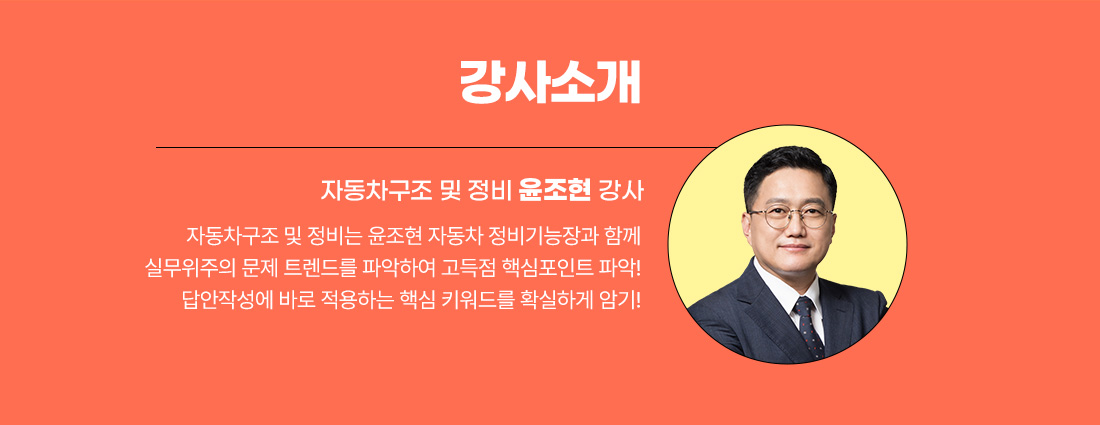 강사소개

자동차구조 및 정비 윤조현 강사

자동차구조 및 정비는 윤조현 자동차 정비기능장과 함께
실무위주의 문제 트렌드를 파악하여 고득점 핵심포인트 파악!
답안작성에 바로 적용하는 핵심 키워드를 확실하게 암기!